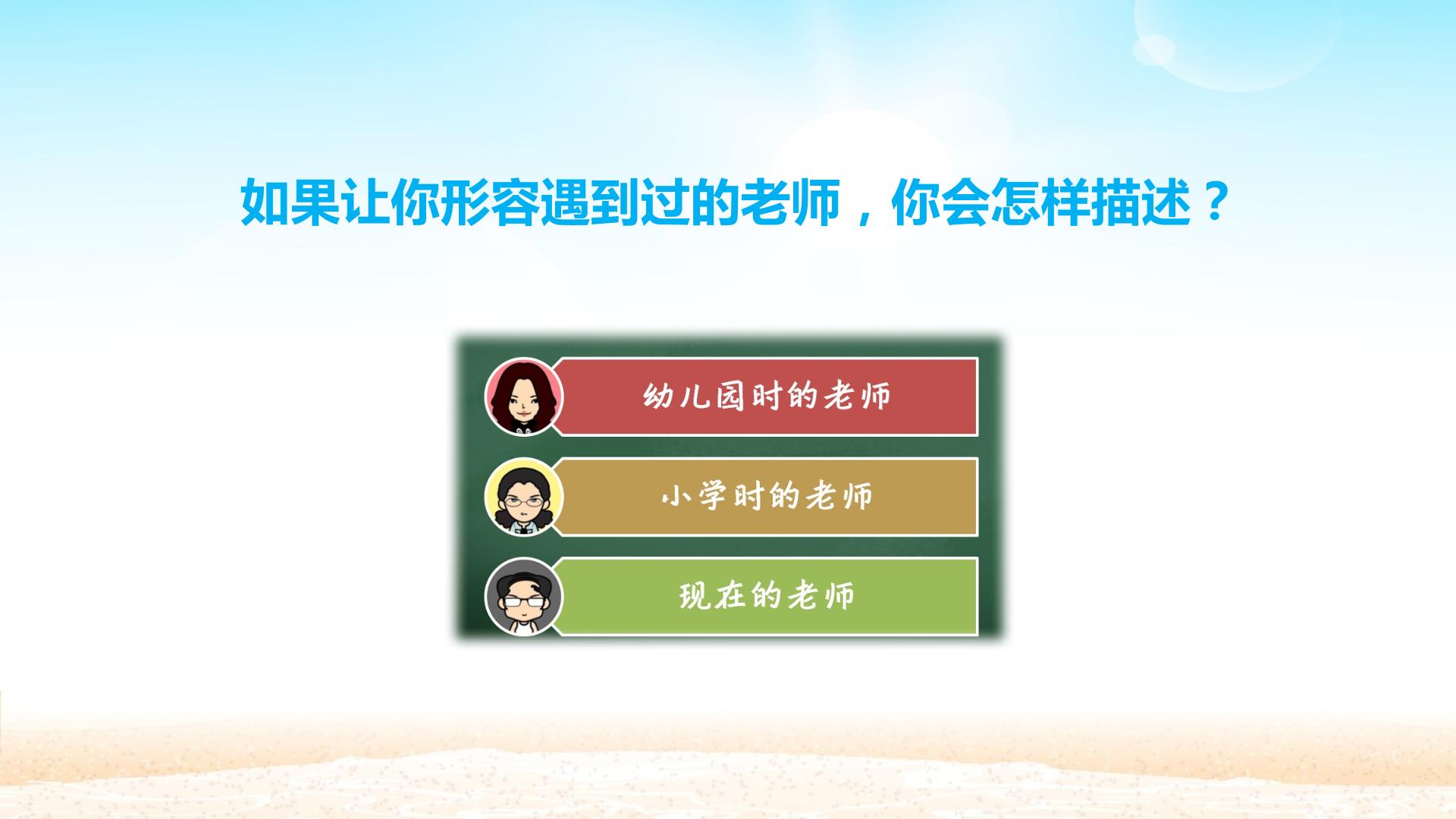 如果让你形容遇到过的老师，你会怎样描述？

幼儿园时的老师

小学时的老师

现在的老师